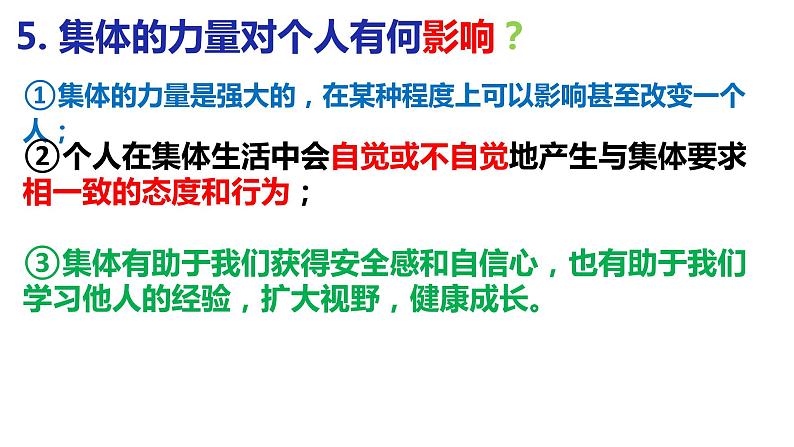 5. 集体的力量对个人有何影响？

①集体的力量是强大的，在某种程度上可以影响甚至改变一个人；

②个人在集体生活中会自觉或不自觉地产生与集体要求相一致的态度和行为；

③集体有助于我们获得安全感和自信心，也有助于我们学习他人的经验，扩大视野，健康成长。